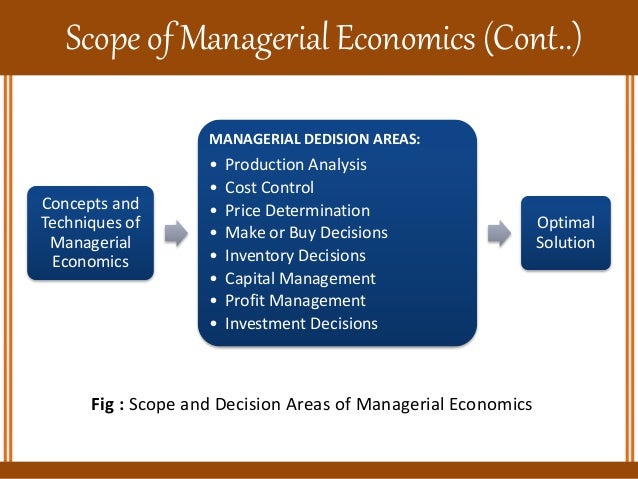 Scope of Managerial Economics (Cont..)

Concepts and Techniques of Managerial Economics

MANAGERIAL DEDISION AREAS:
• Production Analysis
• Cost Control
• Price Determination
• Make or Buy Decisions
• Inventory Decisions
• Capital Management
• Profit Management
• Investment Decisions

Optimal Solution

Fig : Scope and Decision Areas of Managerial Economics